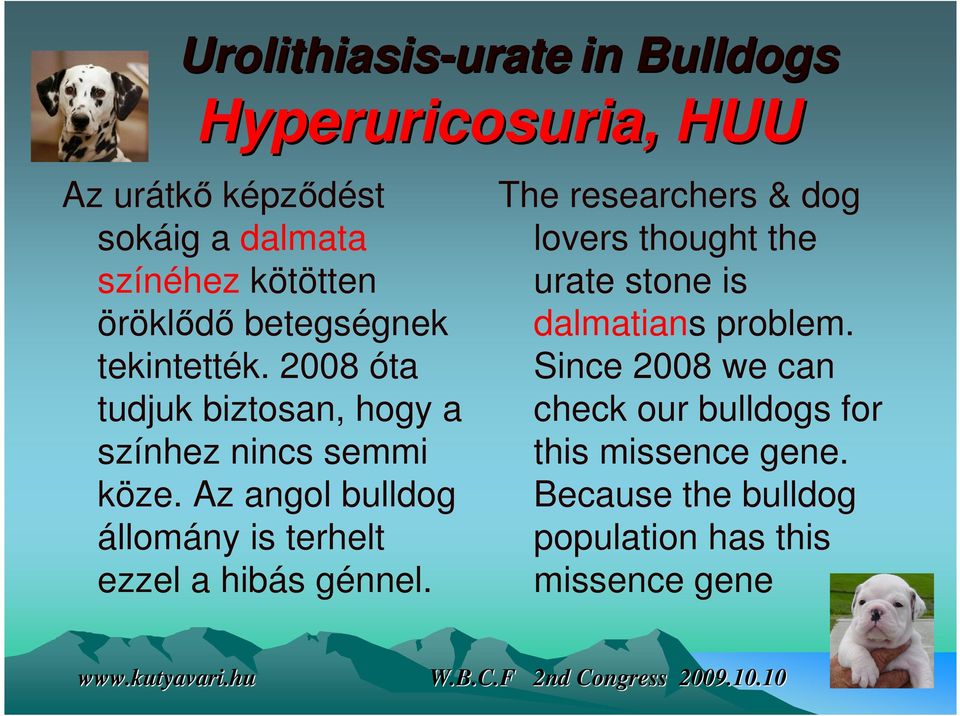 Urolithiasis-urate in Bulldogs
Hyperuricosuria, HUU

Az urátkő képződést sokáig a dalmata színéhez kötötten öröklődő betegségnek tekintették. 2008 óta tudjuk biztosan, hogy a színhez nincs semmi köze. Az angol bulldog állomány is terhelt ezzel a hibás génnel.

The researchers & dog lovers thought the urate stone is dalmatians problem. Since 2008 we can check our bulldogs for this missence gene. Because the bulldog population has this missence gene

www.kutyavari.hu W.B.C.F 2nd Congress 2009.10.10